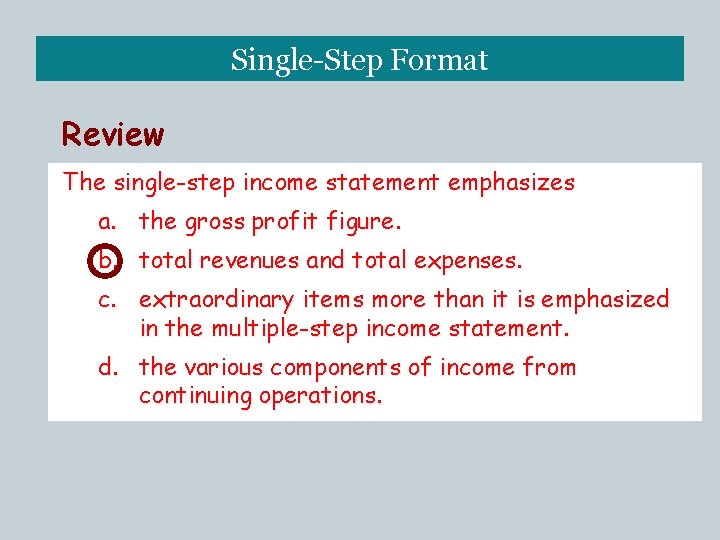 Single-Step Format

Review

The single-step income statement emphasizes

a. the gross profit figure.

b. total revenues and total expenses.

c. extraordinary items more than it is emphasized in the multiple-step income statement.

d. the various components of income from continuing operations.